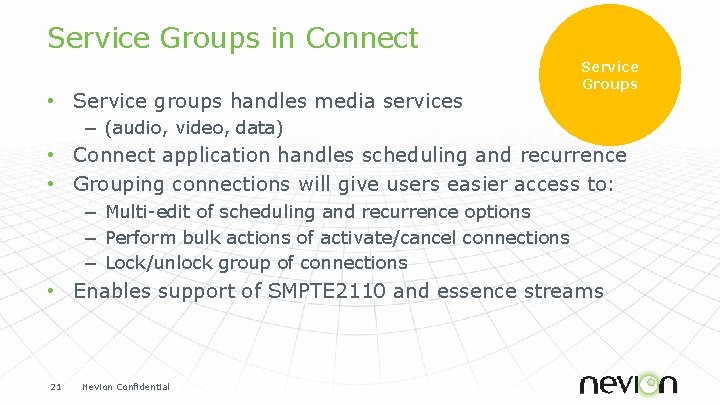 Service Groups in Connect

Service Groups

• Service groups handles media services
– (audio, video, data)
• Connect application handles scheduling and recurrence
• Grouping connections will give users easier access to:
– Multi-edit of scheduling and recurrence options
– Perform bulk actions of activate/cancel connections
– Lock/unlock group of connections
• Enables support of SMPTE2110 and essence streams

21 Nevion Confidential

nevion